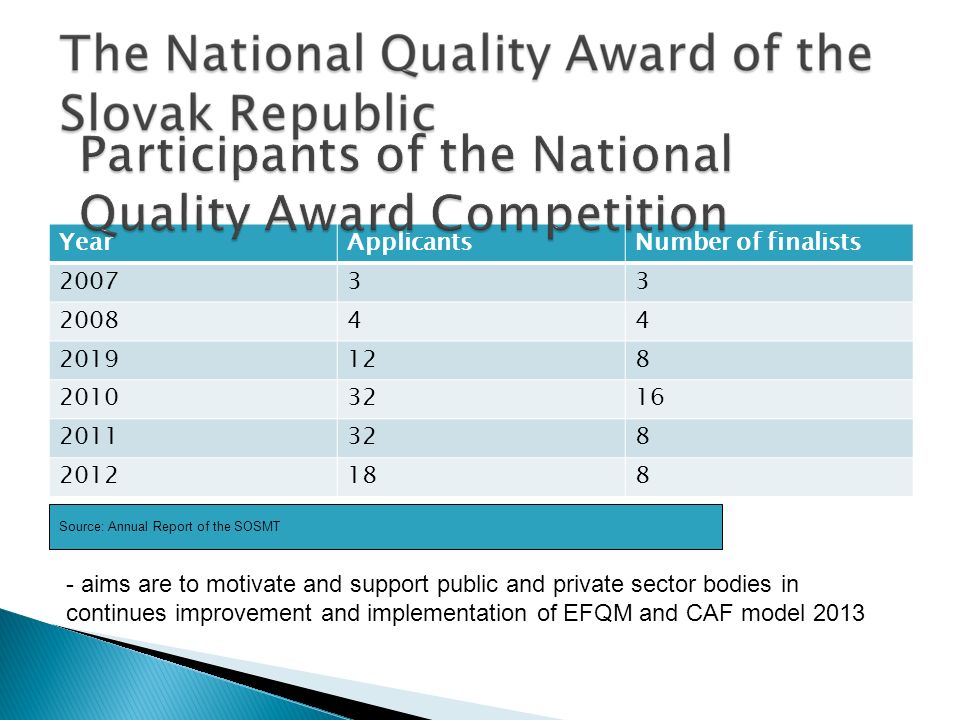 The National Quality Award of the Slovak Republic

Participants of the National Quality Award Competition

| Year | Applicants | Number of finalists |
|---|---|---|
| 2007 | 3 | 3 |
| 2008 | 4 | 4 |
| 2019 | 12 | 8 |
| 2010 | 32 | 16 |
| 2011 | 32 | 8 |
| 2012 | 18 | 8 |

Source: Annual Report of the SOSMT

- aims are to motivate and support public and private sector bodies in continues improvement and implementation of EFQM and CAF model 2013